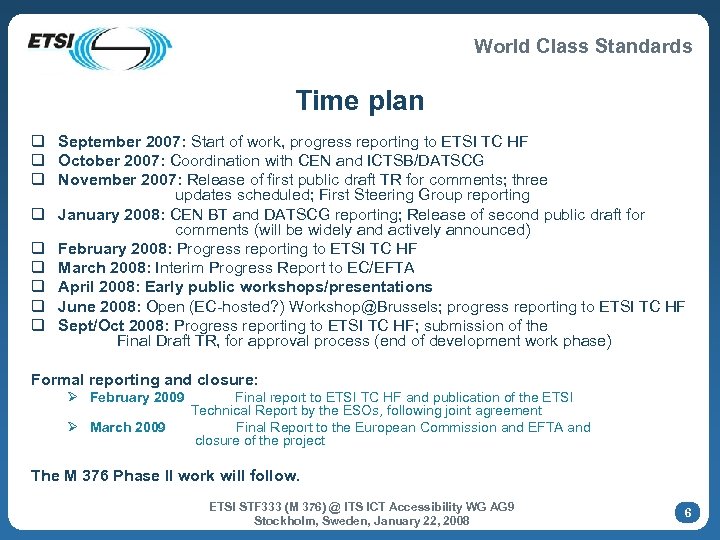 ETSI

World Class Standards

Time plan

❑ September 2007: Start of work, progress reporting to ETSI TC HF
❑ October 2007: Coordination with CEN and ICTSB/DATSCG
❑ November 2007: Release of first public draft TR for comments; three updates scheduled; First Steering Group reporting
❑ January 2008: CEN BT and DATSCG reporting; Release of second public draft for comments (will be widely and actively announced)
❑ February 2008: Progress reporting to ETSI TC HF
❑ March 2008: Interim Progress Report to EC/EFTA
❑ April 2008: Early public workshops/presentations
❑ June 2008: Open (EC-hosted?) Workshop@Brussels; progress reporting to ETSI TC HF
❑ Sept/Oct 2008: Progress reporting to ETSI TC HF; submission of the Final Draft TR, for approval process (end of development work phase)

Formal reporting and closure:
➢ February 2009 Final report to ETSI TC HF and publication of the ETSI Technical Report by the ESOs, following joint agreement
➢ March 2009 Final Report to the European Commission and EFTA and closure of the project

The M 376 Phase II work will follow.

ETSI STF333 (M 376) @ ITS ICT Accessibility WG AG9
Stockholm, Sweden, January 22, 2008

6